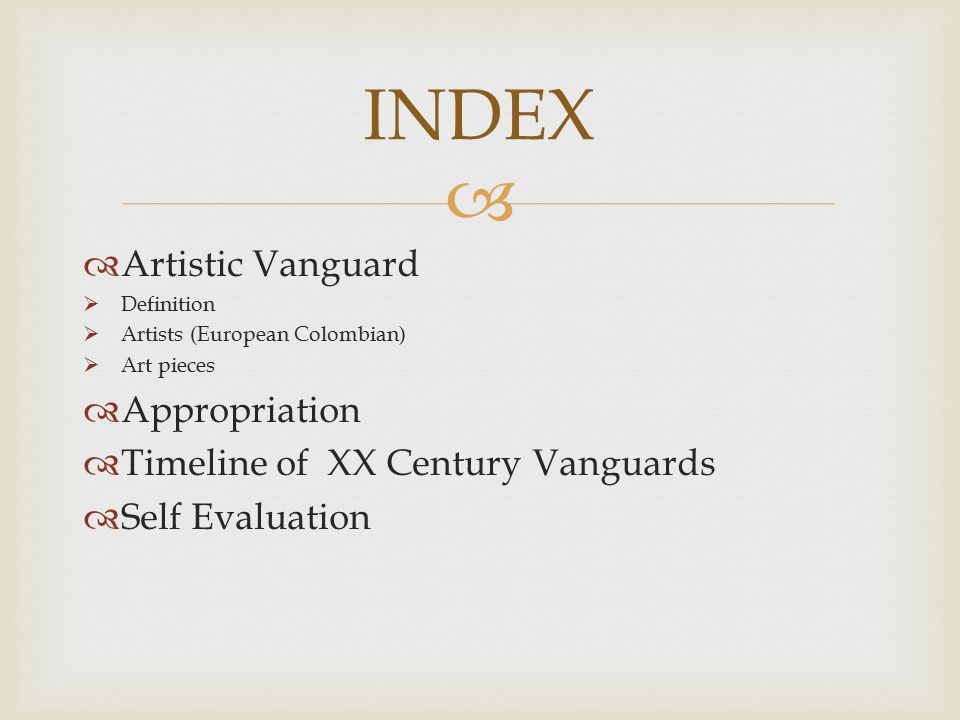 INDEX

Artistic Vanguard
Definition
Artists (European Colombian)
Art pieces

Appropriation

Timeline of XX Century Vanguards

Self Evaluation